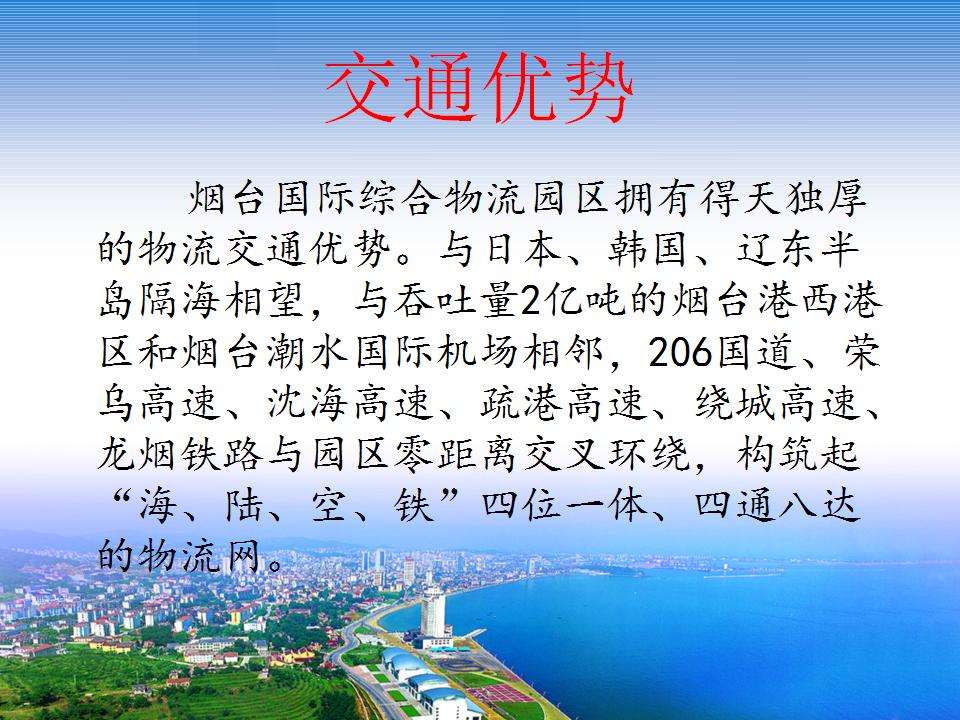 交通优势

烟台国际综合物流园区拥有得天独厚的物流交通优势。与日本、韩国、辽东半岛隔海相望，与吞吐量2亿吨的烟台港西港区和烟台潮水国际机场相邻，206国道、荣乌高速、沈海高速、疏港高速、绕城高速、龙烟铁路与园区零距离交叉环绕，构筑起“海、陆、空、铁”四位一体、四通八达的物流网。